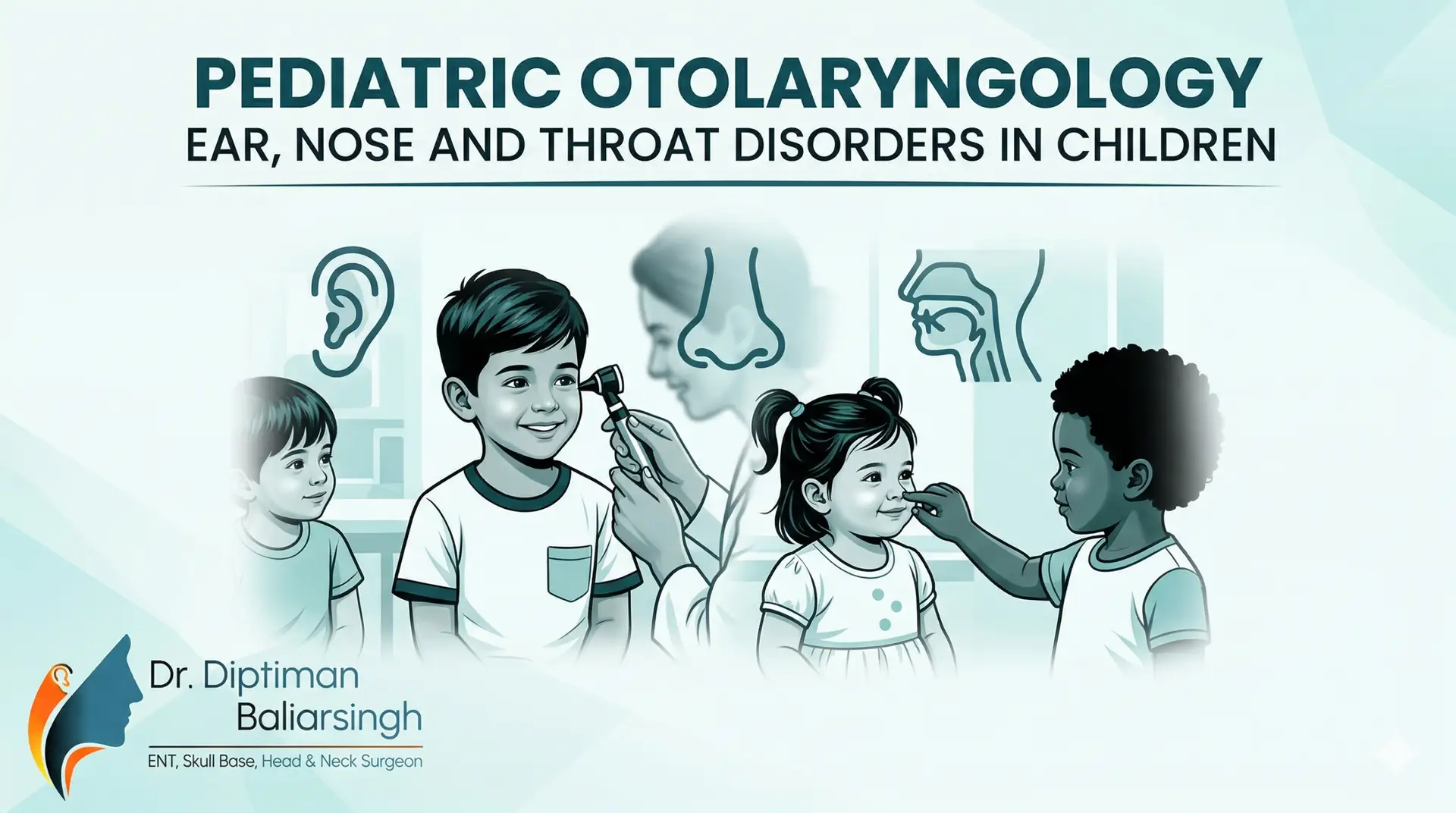 PEDIATRIC OTOLARYNGOLOGY
EAR, NOSE AND THROAT DISORDERS IN CHILDREN

Dr. Diptiman Baliarsingh
ENT, Skull Base, Head & Neck Surgeon